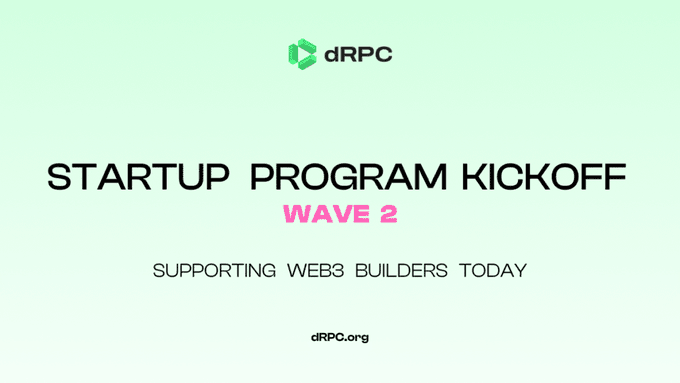 dRPC

STARTUP PROGRAM KICKOFF
WAVE 2

SUPPORTING WEB3 BUILDERS TODAY

dRPC.org